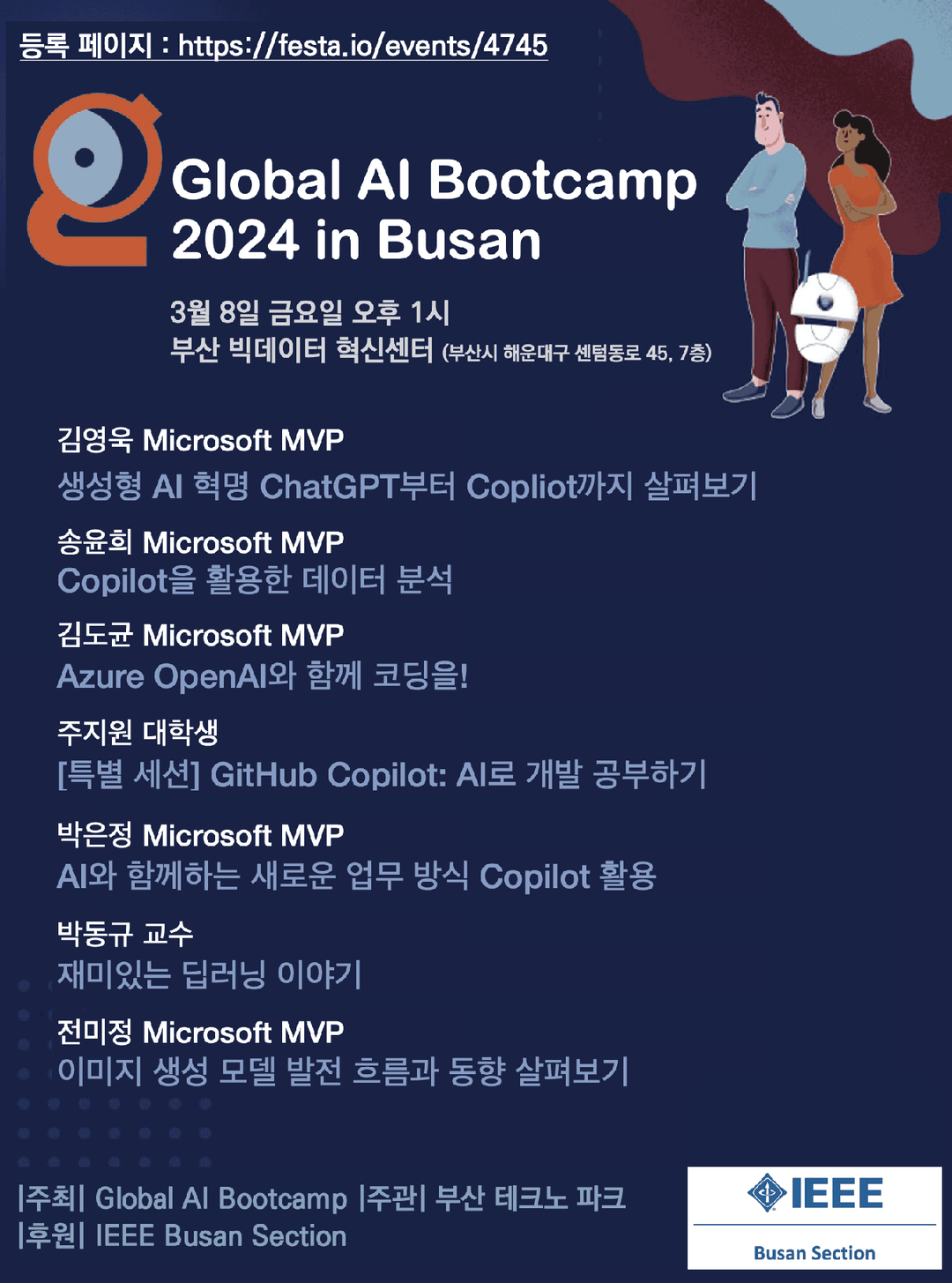 등록 페이지 : https://festa.io/events/4745

Global AI Bootcamp 2024 in Busan

3월 8일 금요일 오후 1시
부산 빅데이터 혁신센터 (부산시 해운대구 센텀동로 45, 7층)

김영욱 Microsoft MVP
생성형 AI 혁명 ChatGPT부터 Copliot까지 살펴보기

송윤희 Microsoft MVP
Copilot을 활용한 데이터 분석

김도균 Microsoft MVP
Azure OpenAI와 함께 코딩을!

주지원 대학생
[특별 세션] GitHub Copilot: AI로 개발 공부하기

박은정 Microsoft MVP
AI와 함께하는 새로운 업무 방식 Copilot 활용

박동규 교수
재미있는 딥러닝 이야기

전미정 Microsoft MVP
이미지 생성 모델 발전 흐름과 동향 살펴보기

|주최| Global AI Bootcamp |주관| 부산 테크노 파크
|후원| IEEE Busan Section

IEEE
Busan Section